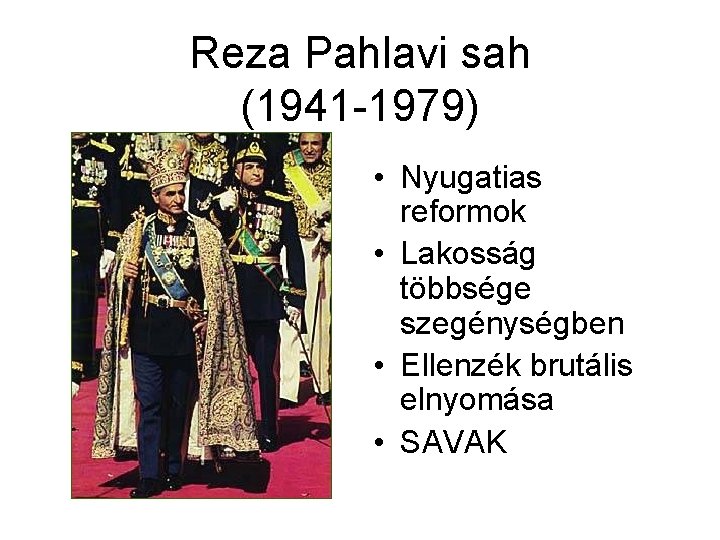 Reza Pahlavi sah
(1941-1979)

• Nyugatias reformok
• Lakosság többsége szegénységben
• Ellenzék brutális elnyomása
• SAVAK